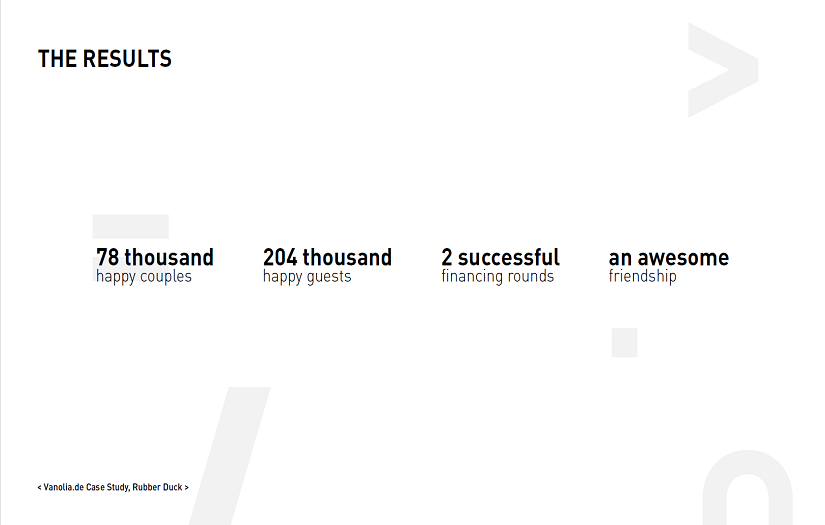 THE RESULTS

78 thousand
happy couples

204 thousand
happy guests

2 successful
financing rounds

an awesome
friendship

< Vanolia.de Case Study, Rubber Duck >